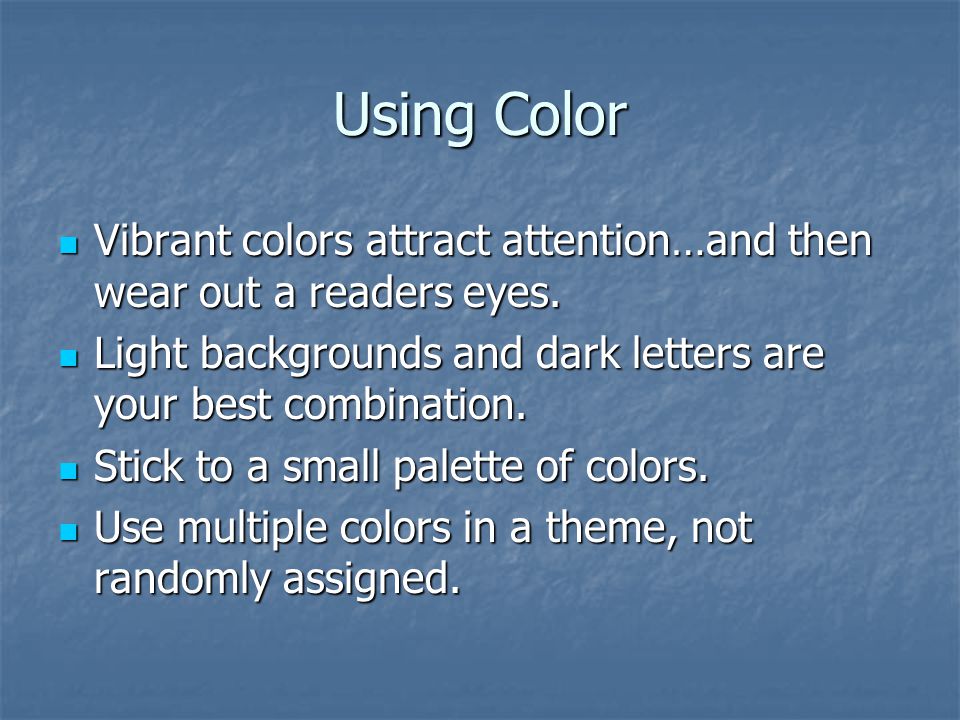 Using Color

- Vibrant colors attract attention…and then wear out a readers eyes.
- Light backgrounds and dark letters are your best combination.
- Stick to a small palette of colors.
- Use multiple colors in a theme, not randomly assigned.